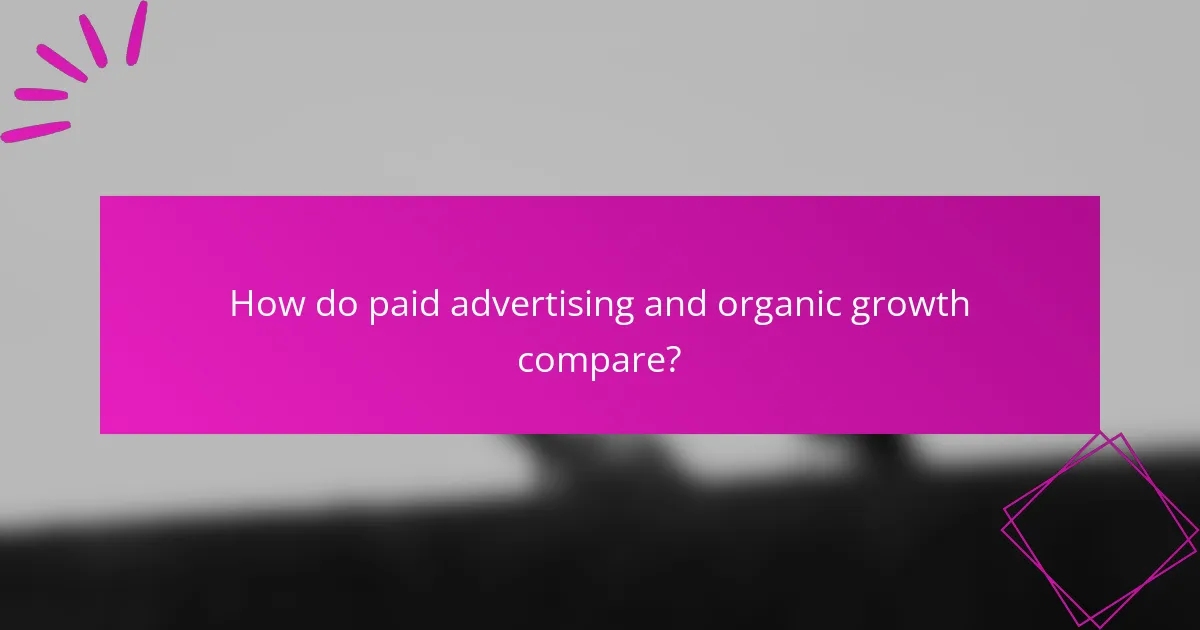 How do paid advertising and organic growth compare?